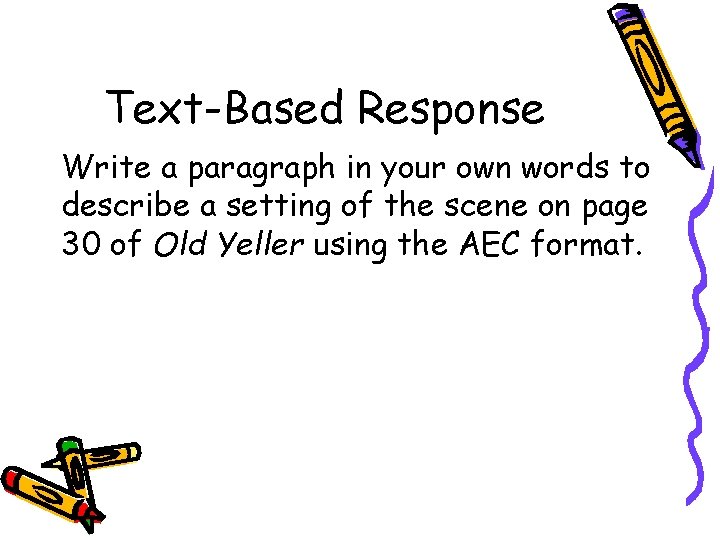 Text-Based Response

Write a paragraph in your own words to describe a setting of the scene on page 30 of Old Yeller using the AEC format.